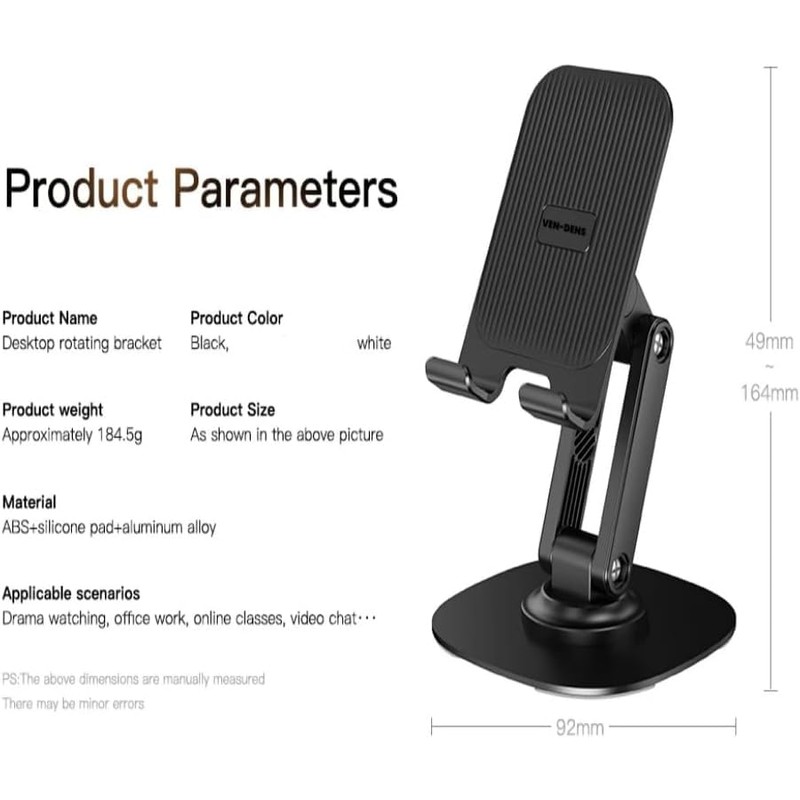 Product Parameters

Product Name
Desktop rotating bracket

Product Color
Black, white

Product weight
Approximately 184.5g

Product Size
As shown in the above picture

Material
ABS+silicone pad+aluminum alloy

Applicable scenarios
Drama watching, office work, online classes, video chat···

PS:The above dimensions are manually measured
There may be minor errors

VEN-DENS

49mm
~
164mm

92mm